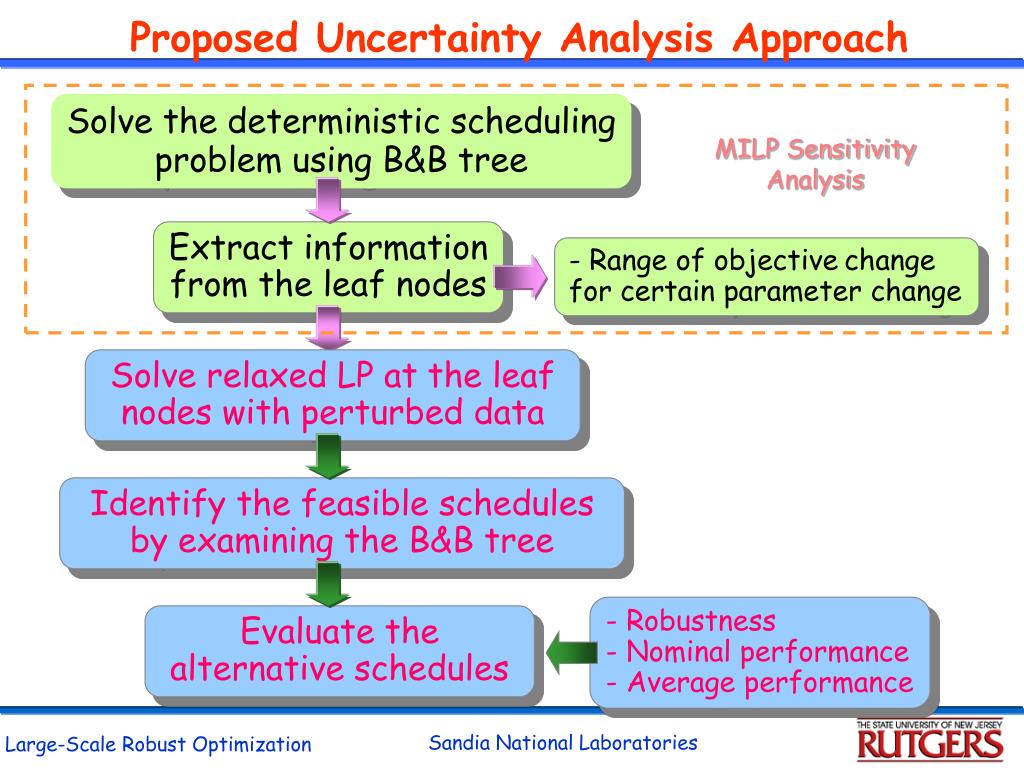 Proposed Uncertainty Analysis Approach

Solve the deterministic scheduling problem using B&B tree

MILP Sensitivity Analysis

Extract information from the leaf nodes

- Range of objective change for certain parameter change

Solve relaxed LP at the leaf nodes with perturbed data

Identify the feasible schedules by examining the B&B tree

Evaluate the alternative schedules

- Robustness
- Nominal performance
- Average performance

Large-Scale Robust Optimization

Sandia National Laboratories

THE STATE UNIVERSITY OF NEW JERSEY
RUTGERS